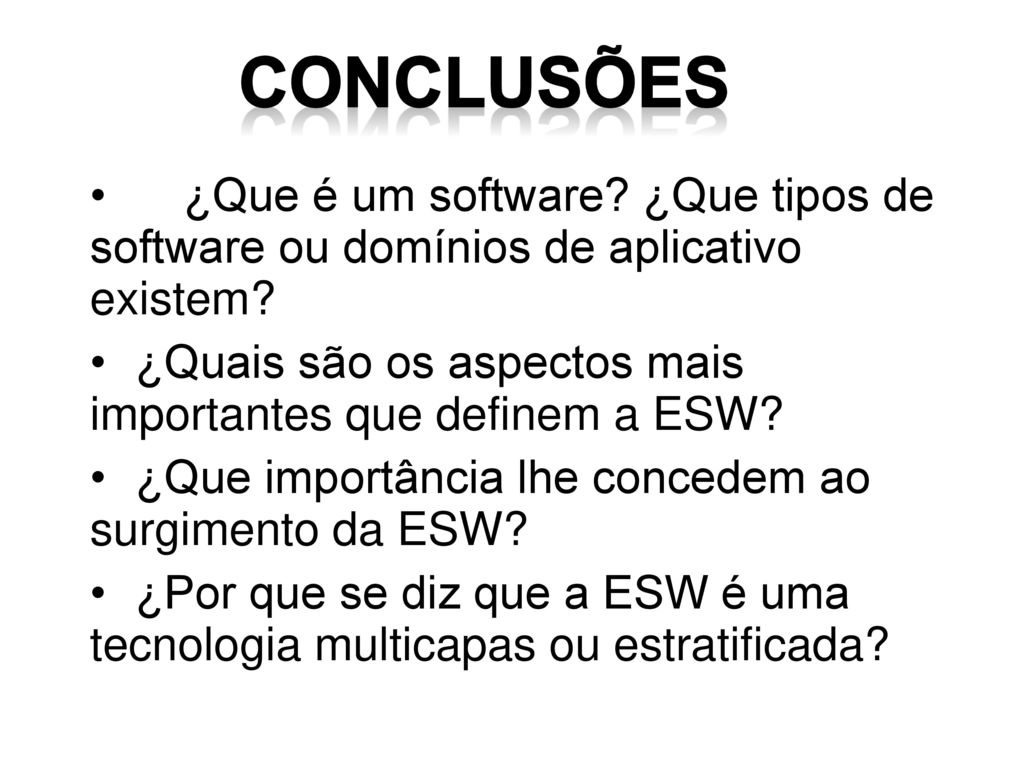 CONCLUSÕES

• ¿Que é um software? ¿Que tipos de software ou domínios de aplicativo existem?

• ¿Quais são os aspectos mais importantes que definem a ESW?

• ¿Que importância lhe concedem ao surgimento da ESW?

• ¿Por que se diz que a ESW é uma tecnologia multicapas ou estratificada?